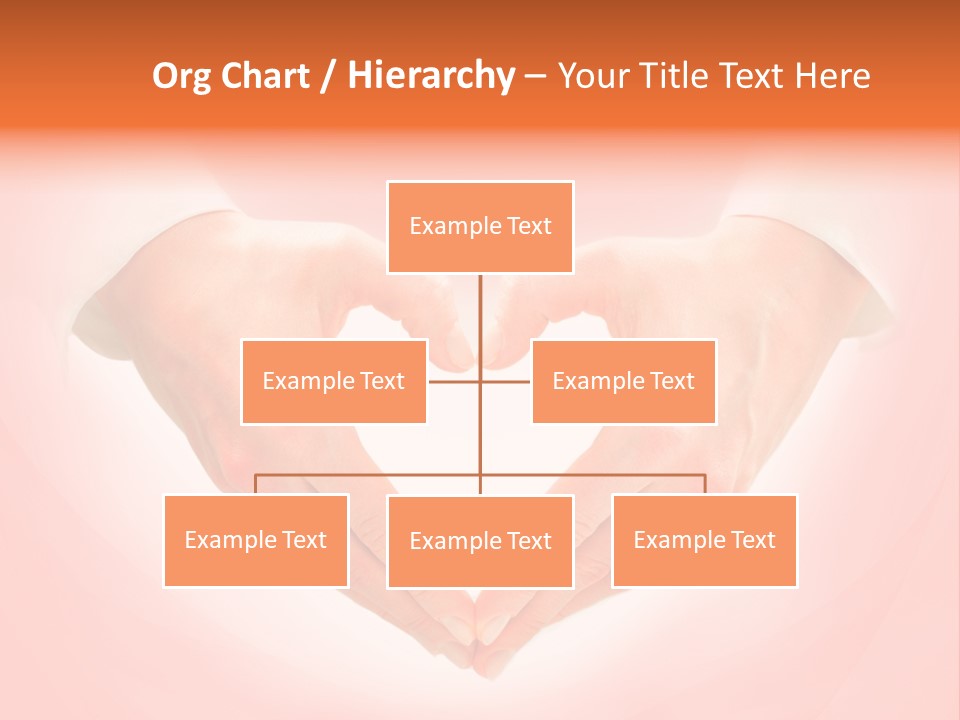 Org Chart / Hierarchy – Your Title Text Here

Example Text

Example Text

Example Text

Example Text

Example Text

Example Text